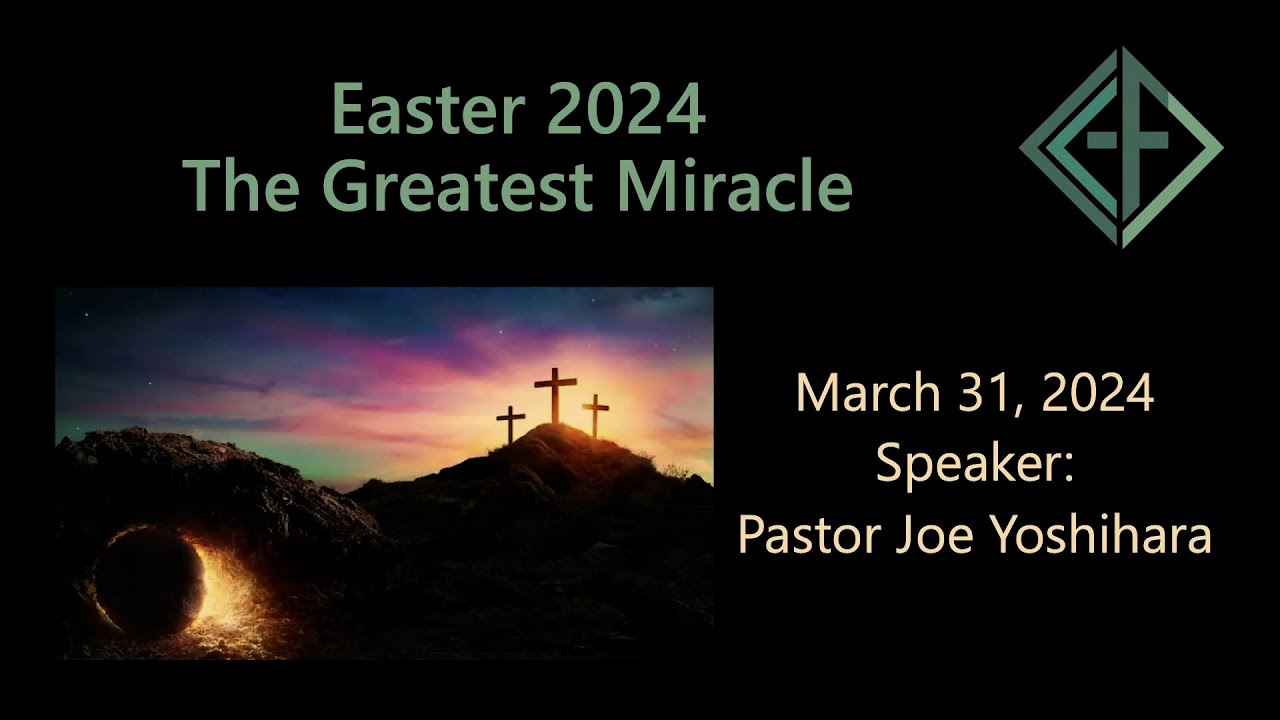 Easter 2024
The Greatest Miracle

March 31, 2024
Speaker:
Pastor Joe Yoshihara